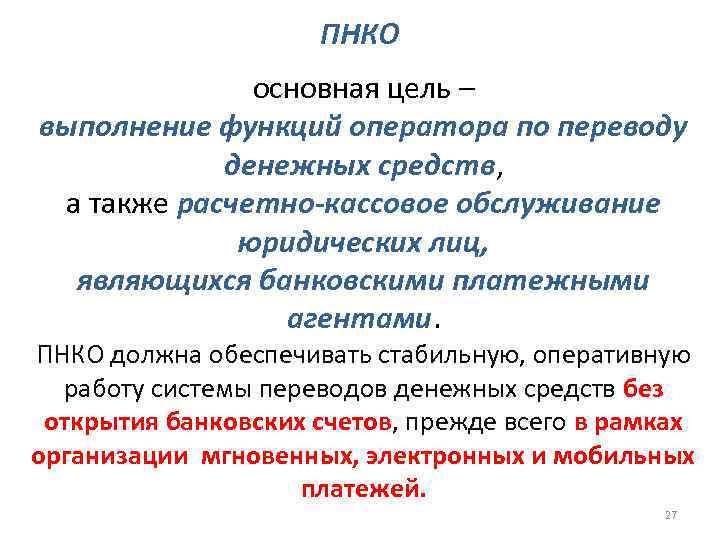 ПНКО

основная цель – выполнение функций оператора по переводу денежных средств, а также расчетно-кассовое обслуживание юридических лиц, являющихся банковскими платежными агентами.

ПНКО должна обеспечивать стабильную, оперативную работу системы переводов денежных средств без открытия банковских счетов, прежде всего в рамках организации мгновенных, электронных и мобильных платежей.

27